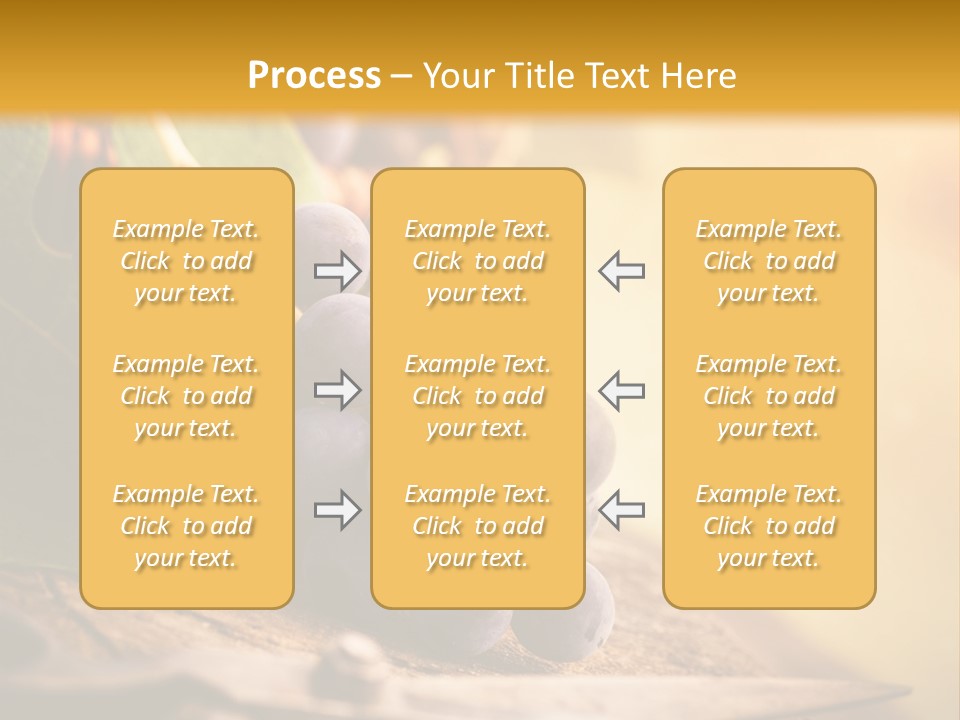 Process – Your Title Text Here

Example Text. Click to add your text.

Example Text. Click to add your text.

Example Text. Click to add your text.

Example Text. Click to add your text.

Example Text. Click to add your text.

Example Text. Click to add your text.

Example Text. Click to add your text.

Example Text. Click to add your text.

Example Text. Click to add your text.